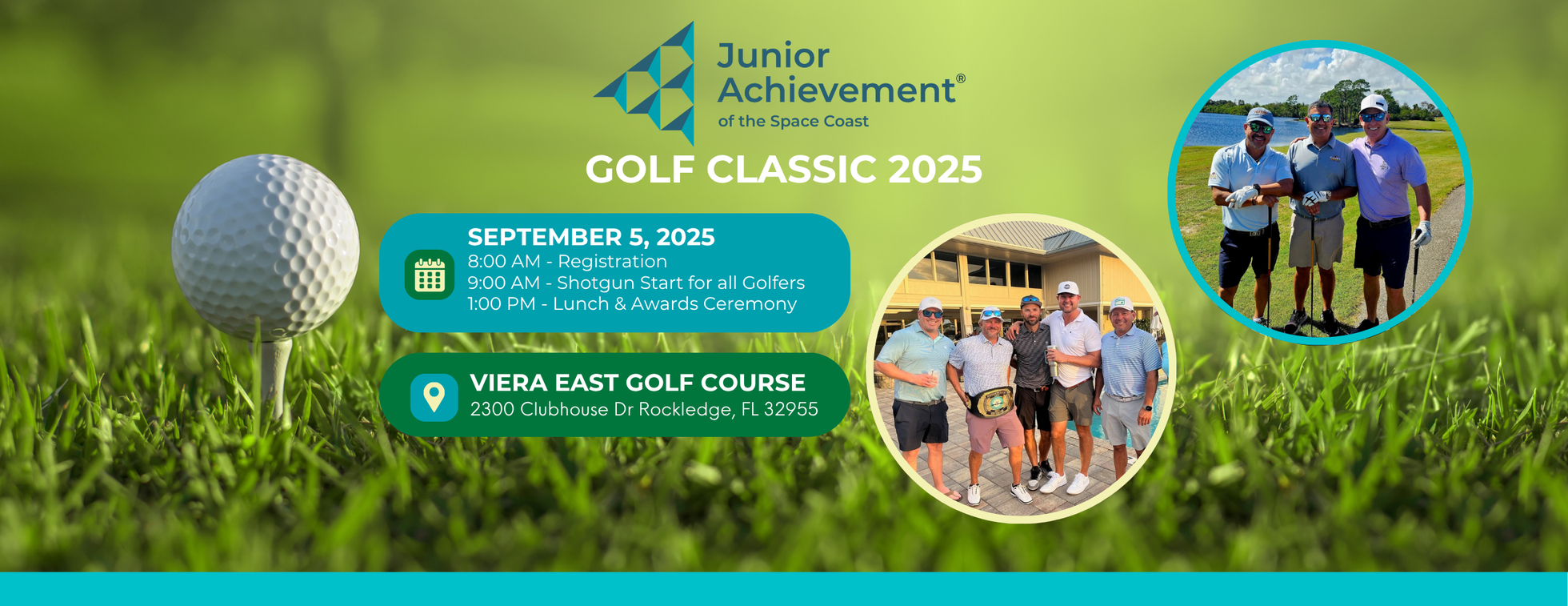 Junior Achievement®
of the Space Coast

GOLF CLASSIC 2025

SEPTEMBER 5, 2025
8:00 AM - Registration
9:00 AM - Shotgun Start for all Golfers
1:00 PM - Lunch & Awards Ceremony

VIERA EAST GOLF COURSE
2300 Clubhouse Dr Rockledge, FL 32955